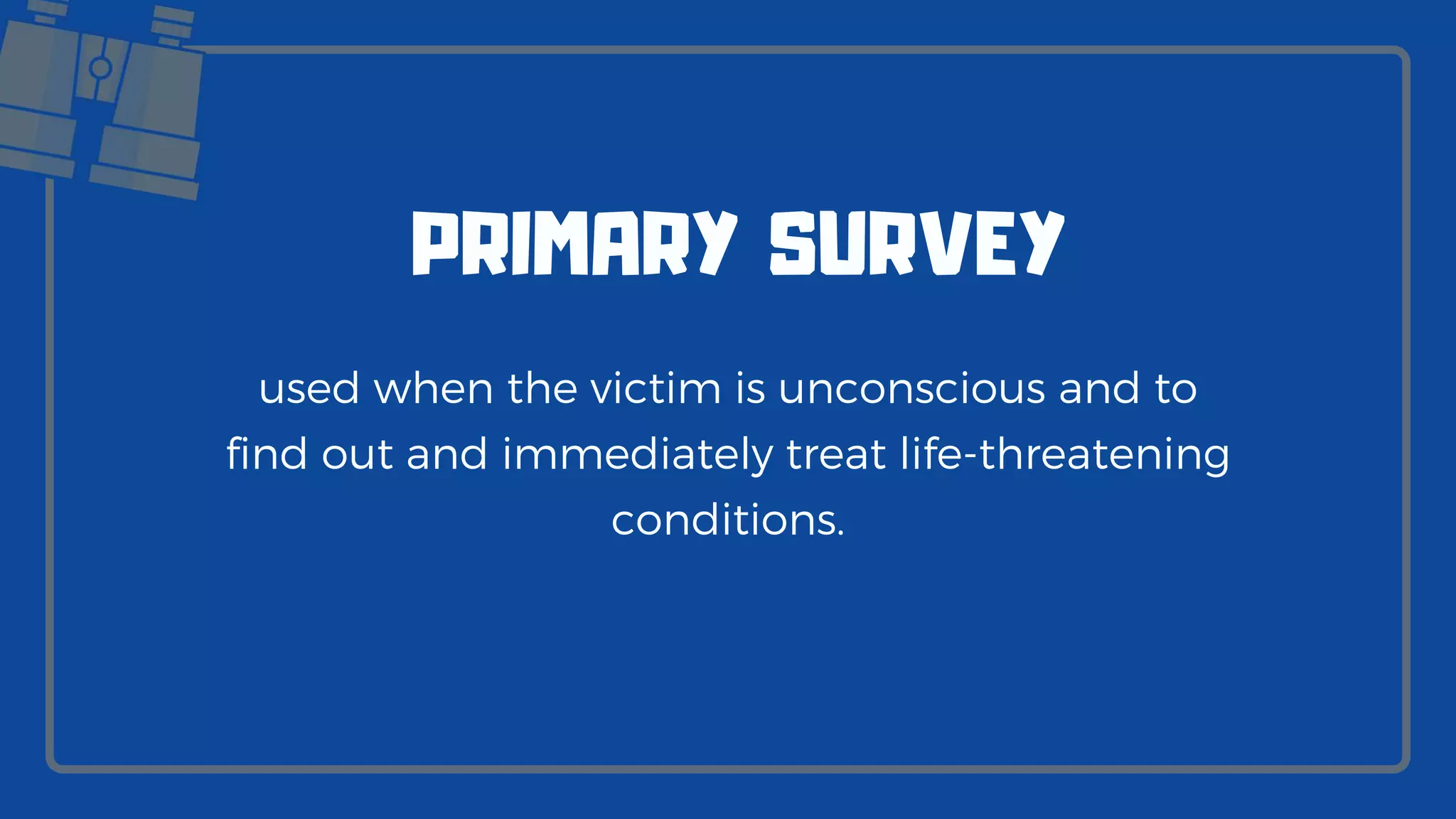 PRIMARY SURVEY

used when the victim is unconscious and to find out and immediately treat life-threatening conditions.